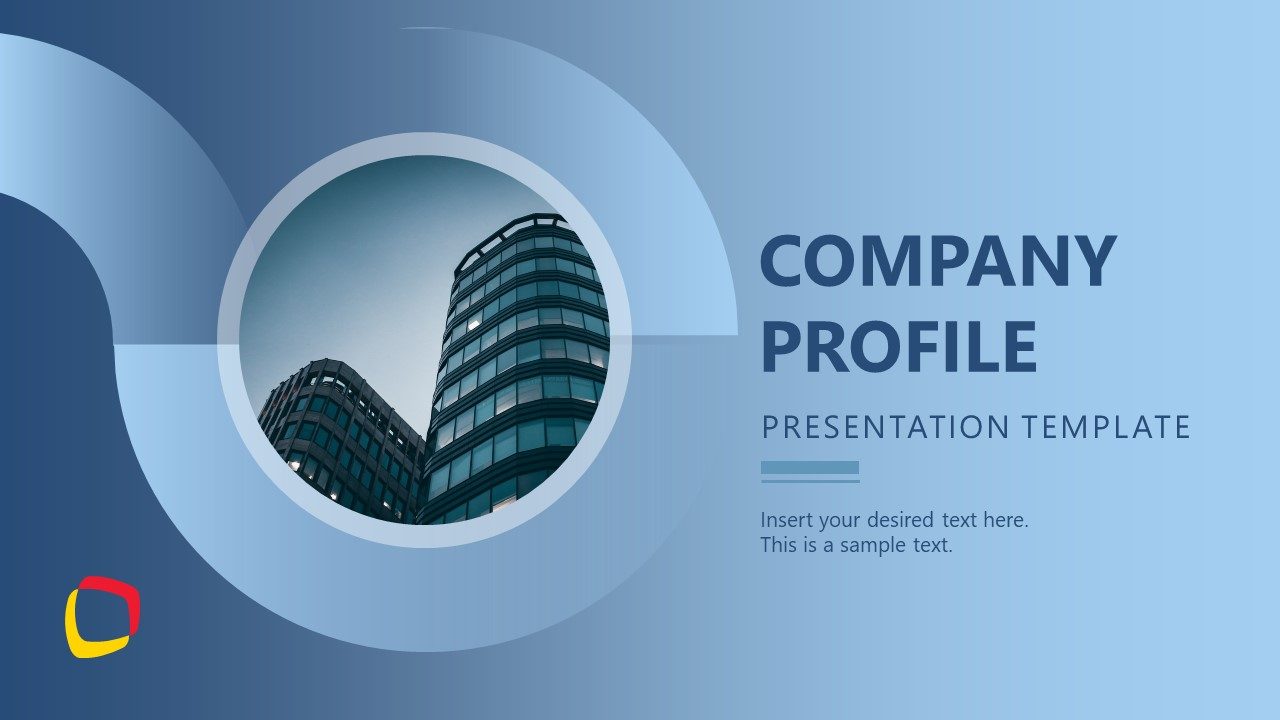 COMPANY PROFILE

PRESENTATION TEMPLATE

Insert your desired text here.
This is a sample text.